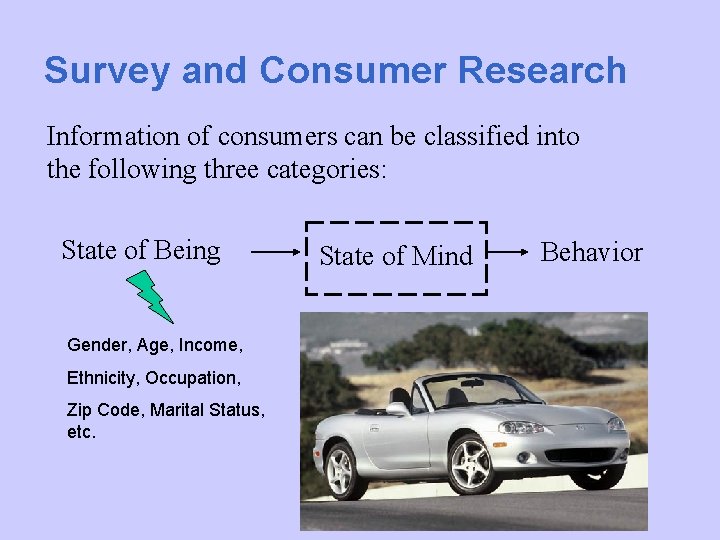 Survey and Consumer Research

Information of consumers can be classified into the following three categories:

State of Being

State of Mind

Behavior

Gender, Age, Income,

Ethnicity, Occupation,

Zip Code, Marital Status, etc.